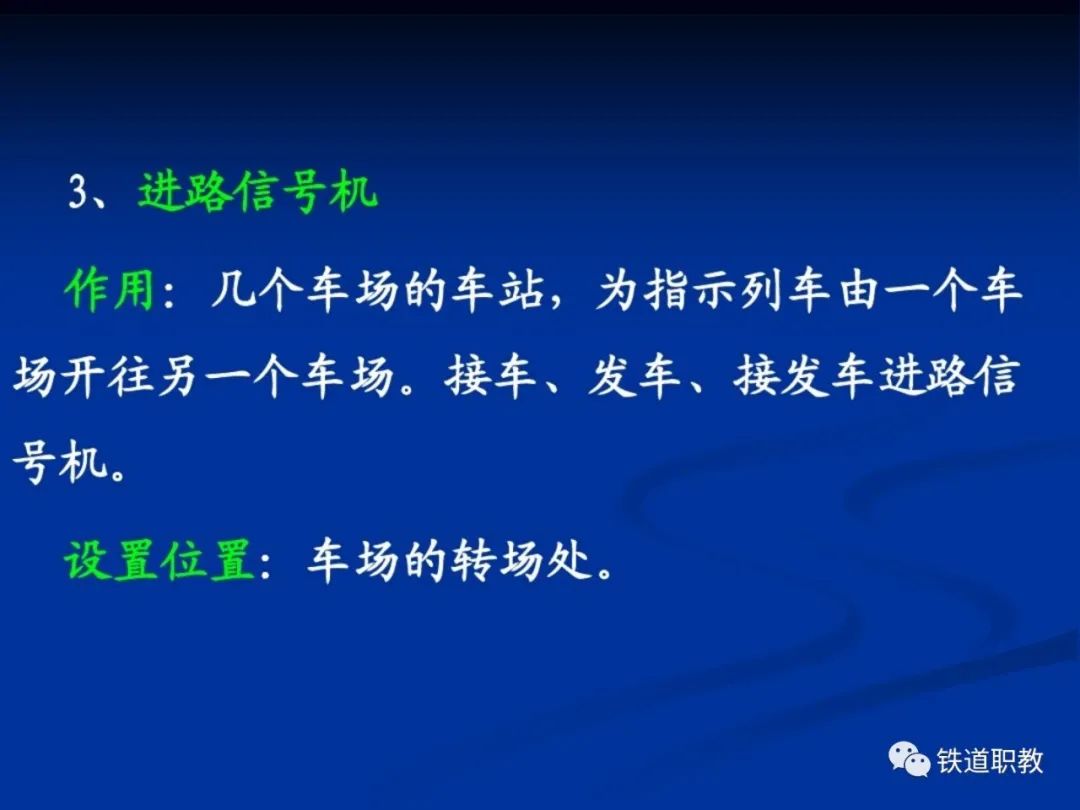 3、进路信号机

作用：几个车场的车站，为指示列车由一个车场开往另一个车场。接车、发车、接发车进路信号机。

设置位置：车场的转场处。

铁道职教